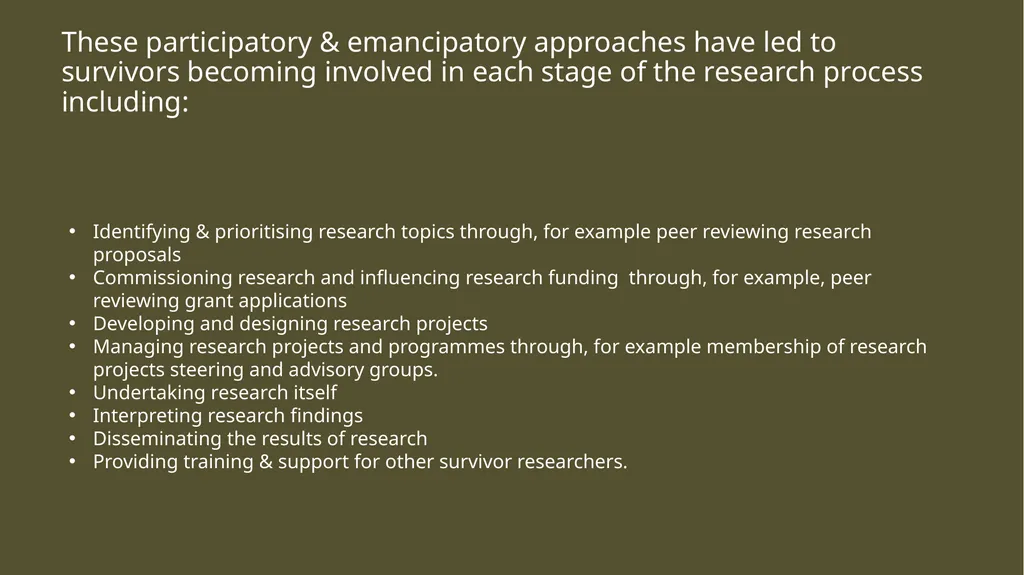 These participatory & emancipatory approaches have led to survivors becoming involved in each stage of the research process including:

• Identifying & prioritising research topics through, for example peer reviewing research proposals
• Commissioning research and influencing research funding through, for example, peer reviewing grant applications
• Developing and designing research projects
• Managing research projects and programmes through, for example membership of research projects steering and advisory groups.
• Undertaking research itself
• Interpreting research findings
• Disseminating the results of research
• Providing training & support for other survivor researchers.